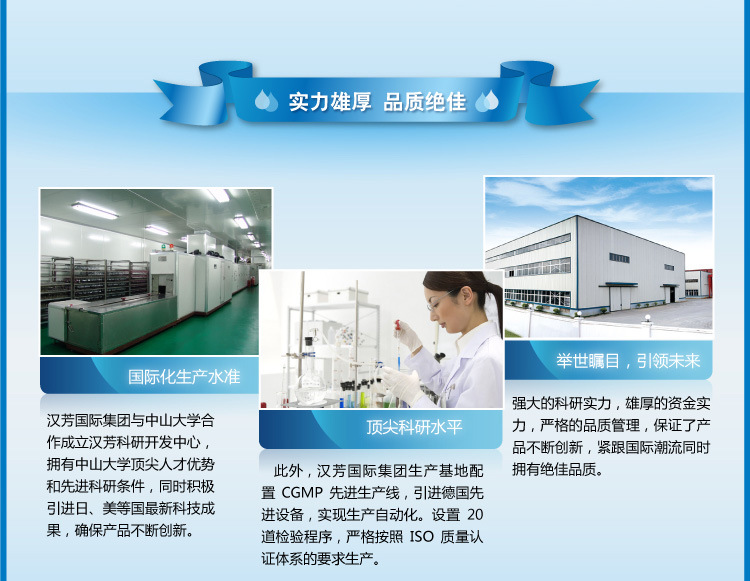 实力雄厚 品质绝佳

国际化生产水准

汉芳国际集团与中山大学合作成立汉芳科研开发中心，拥有中山大学顶尖人才优势和先进科研条件，同时积极引进日、美等国最新科技成果，确保产品不断创新。

顶尖科研水平

此外，汉芳国际集团生产基地配置 CGMP 先进生产线，引进德国先进设备，实现生产自动化。设置 20 道检验程序，严格按照 ISO 质量认证体系的要求生产。

举世瞩目，引领未来

强大的科研实力，雄厚的资金实力，严格的品质管理，保证了产品不断创新，紧跟国际潮流同时拥有绝佳品质。